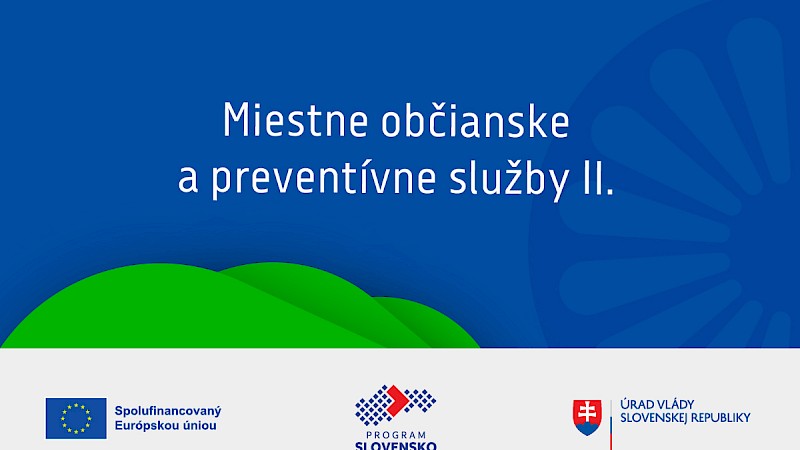 Miestne občianske
a preventívne služby II.

Spolufinancovaný
Európskou úniou

PROGRAM
SLOVENSKO

ÚRAD VLÁDY
SLOVENSKEJ REPUBLIKY